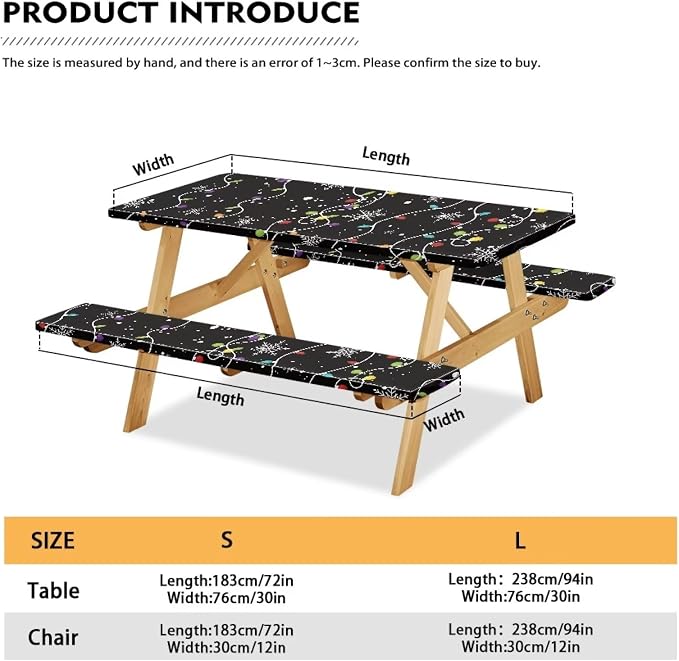 PRODUCT INTRODUCE

The size is measured by hand, and there is an error of 1~3cm. Please confirm the size to buy.

Width

Length

Length

Width

| SIZE | S | L |
|---|---|---|
| Table | Length:183cm/72in Width:76cm/30in | Length: 238cm/94in Width:76cm/30in |
| Chair | Length:183cm/72in Width:30cm/12in | Length: 238cm/94in Width:30cm/12in |